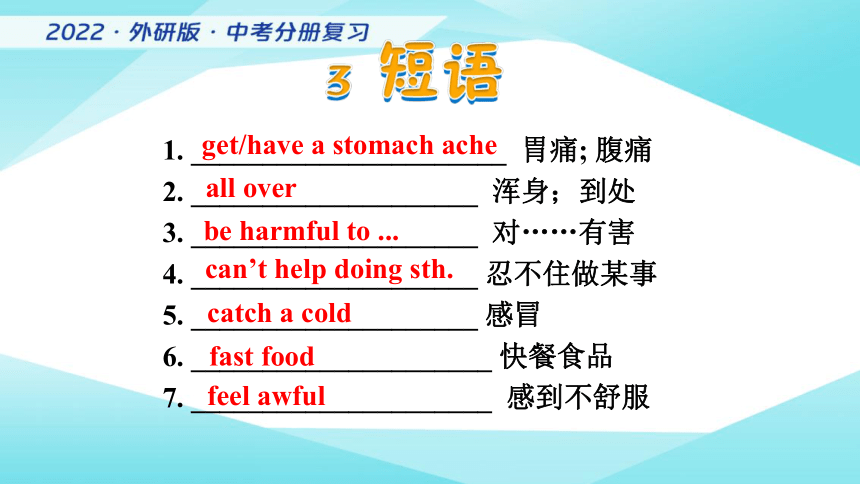 2022 · 外研版 · 中考分册复习

3 短语

1. get/have a stomach ache 胃痛; 腹痛
2. all over 浑身；到处
3. be harmful to ... 对……有害
4. can’t help doing sth. 忍不住做某事
5. catch a cold 感冒
6. fast food 快餐食品
7. feel awful 感到不舒服